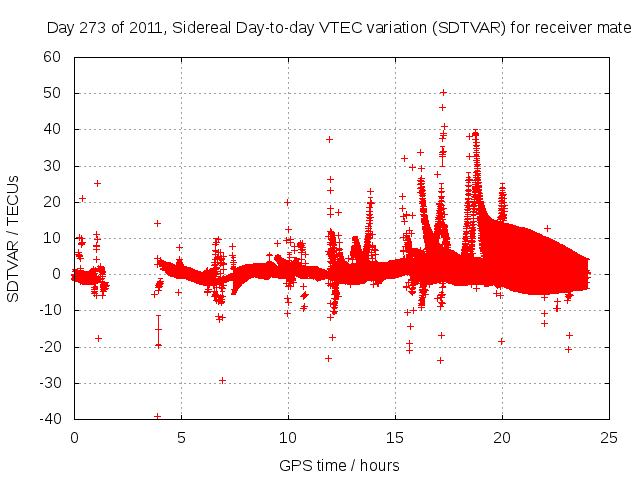 Day 273 of 2011, Sidereal Day-to-day VTEC variation (SDTVAR) for receiver mate

SDTVAR / TECUs

60
50
40
30
20
10
0
-10
-20
-30
-40

0
5
10
15
20
25

GPS time / hours